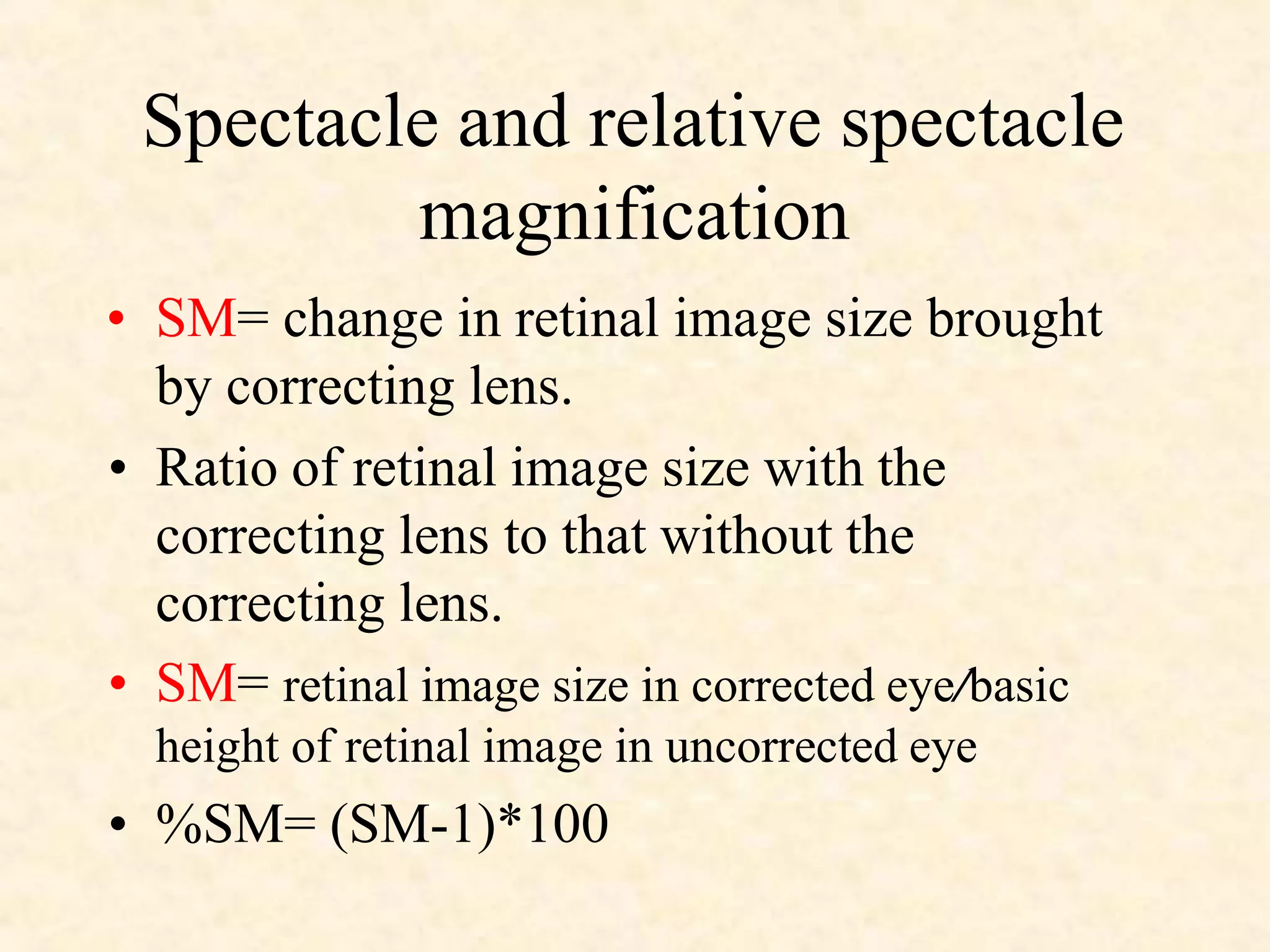 Spectacle and relative spectacle magnification

• SM= change in retinal image size brought by correcting lens.

• Ratio of retinal image size with the correcting lens to that without the correcting lens.

• SM= retinal image size in corrected eye/basic height of retinal image in uncorrected eye

• %SM= (SM-1)*100